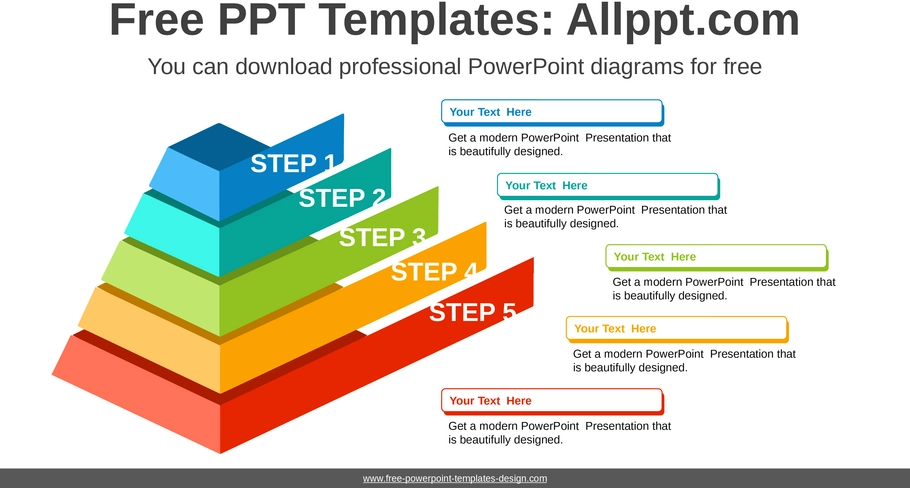 Free PPT Templates: Allppt.com

You can download professional PowerPoint diagrams for free

STEP 1
STEP 2
STEP 3
STEP 4
STEP 5

Your Text Here
Get a modern PowerPoint Presentation that is beautifully designed.

Your Text Here
Get a modern PowerPoint Presentation that is beautifully designed.

Your Text Here
Get a modern PowerPoint Presentation that is beautifully designed.

Your Text Here
Get a modern PowerPoint Presentation that is beautifully designed.

Your Text Here
Get a modern PowerPoint Presentation that is beautifully designed.

www.free-powerpoint-templates-design.com